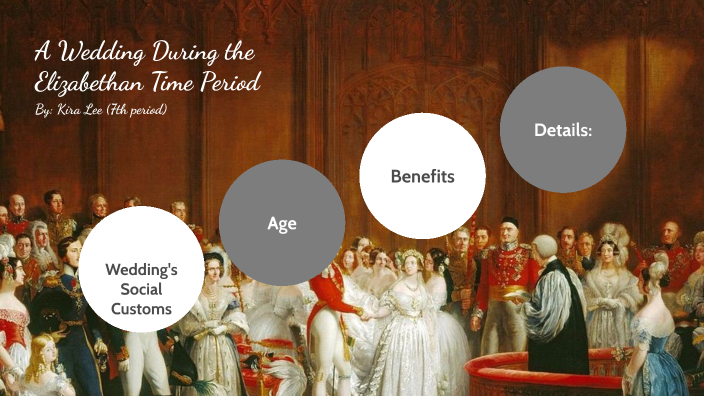 A Wedding During the Elizabethan Time Period

By: Kira Lee (7th period)

Wedding's Social Customs

Age

Benefits

Details: